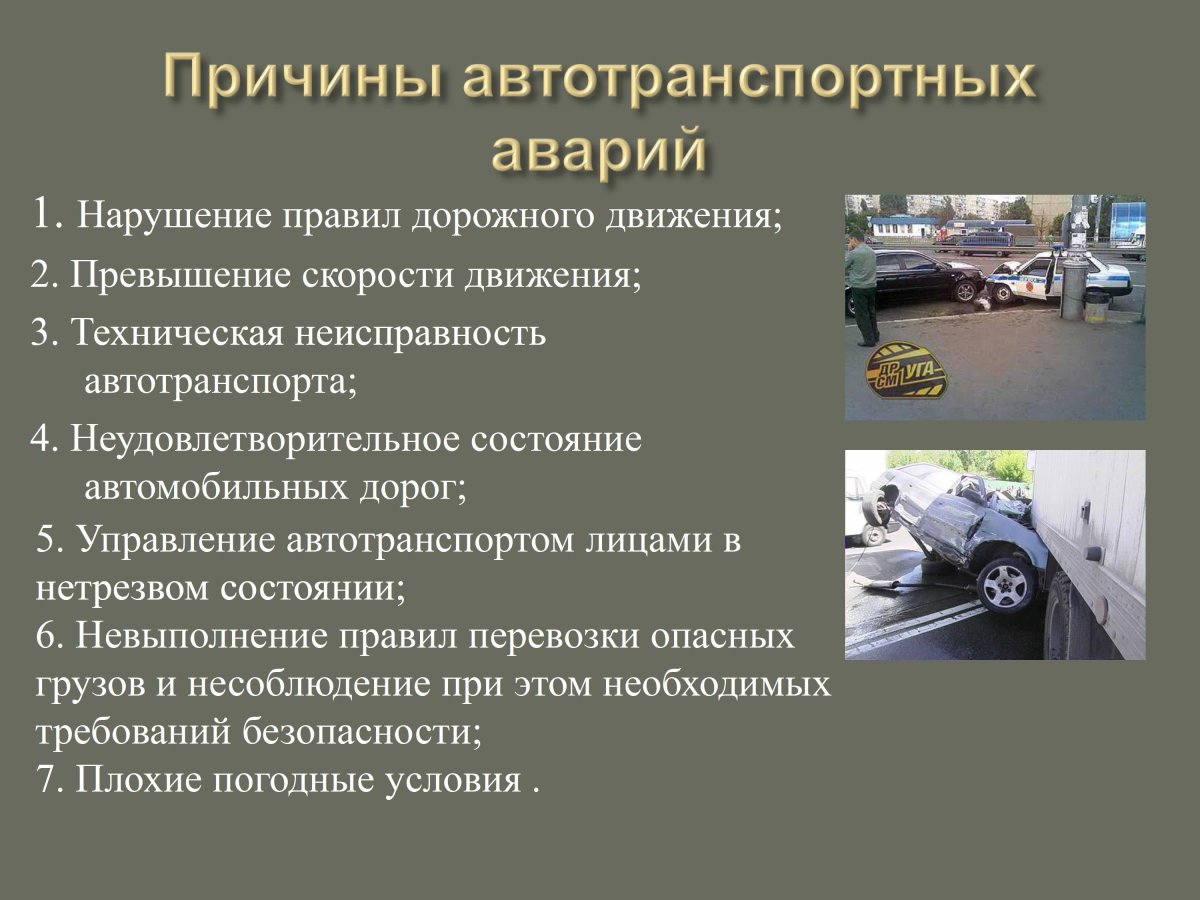 Причины автотранспортных аварий

1. Нарушение правил дорожного движения;

2. Превышение скорости движения;

3. Техническая неисправность автотранспорта;

4. Неудовлетворительное состояние автомобильных дорог;

5. Управление автотранспортом лицами в нетрезвом состоянии;
6. Невыполнение правил перевозки опасных грузов и несоблюдение при этом необходимых требований безопасности;
7. Плохие погодные условия .

ДР СМ УГА